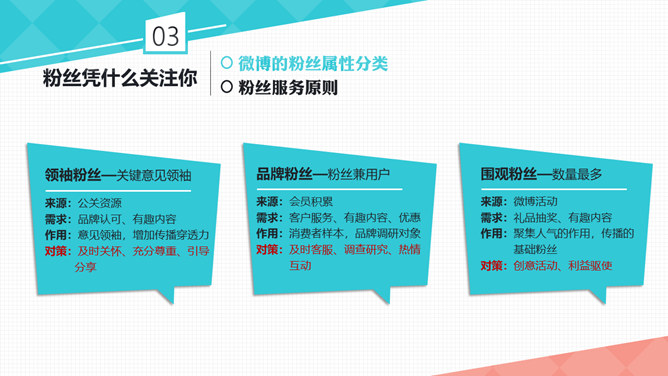 03

粉丝凭什么关注你

○ 微博的粉丝属性分类
○ 粉丝服务原则

领袖粉丝—关键意见领袖

来源：公关资源
需求：品牌认可、有趣内容
作用：意见领袖，增加传播穿透力
对策：及时关怀、充分尊重、引导分享

品牌粉丝—粉丝兼用户

来源：会员积累
需求：客户服务、有趣内容、优惠
作用：消费者样本，品牌调研对象
对策：及时客服、调查研究、热情互动

围观粉丝—数量最多

来源：微博活动
需求：礼品抽奖、有趣内容
作用：聚集人气的作用，传播的基础粉丝
对策：创意活动、利益驱使